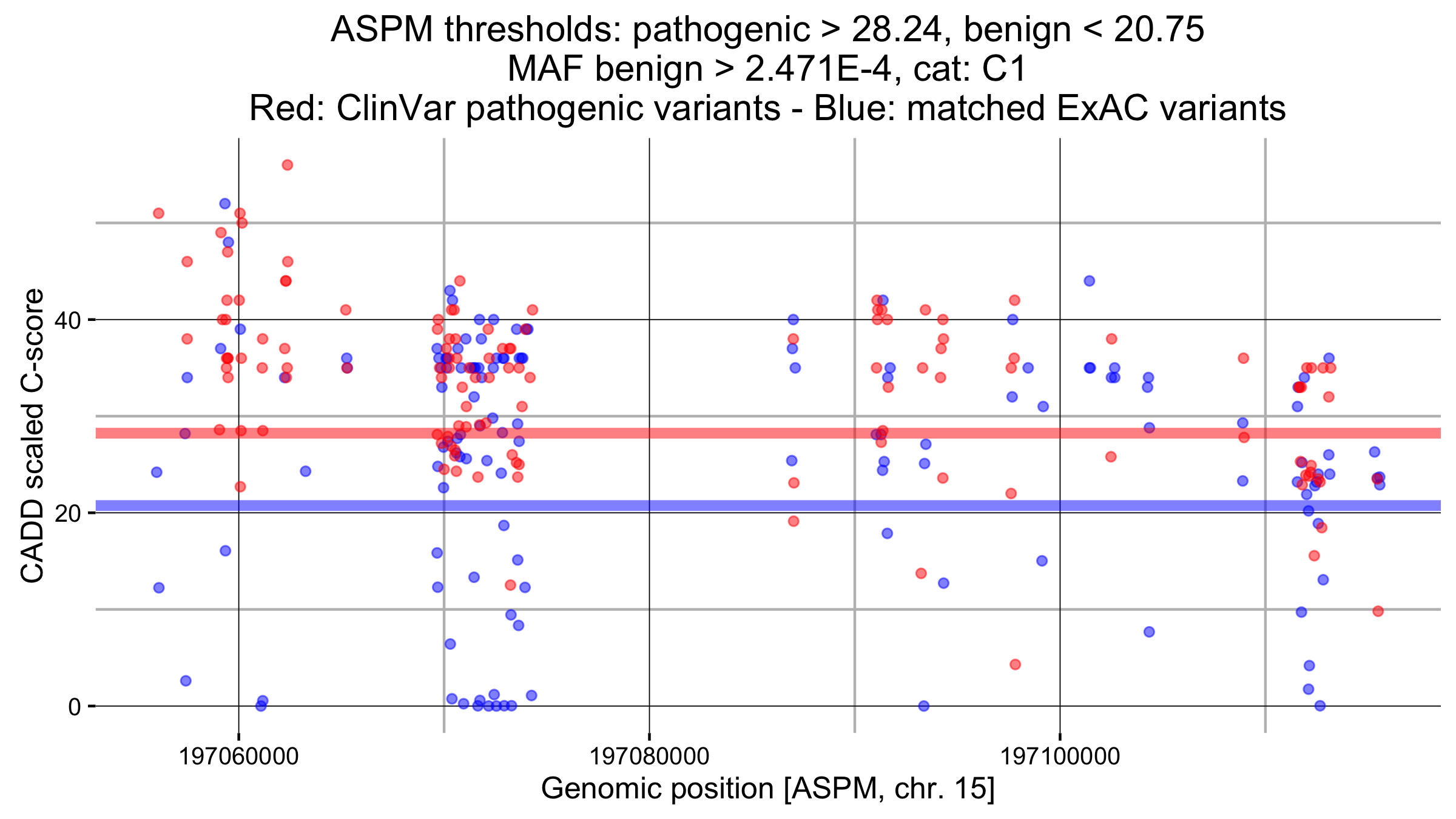 ASPM thresholds: pathogenic > 28.24, benign < 20.75
MAF benign > 2.471E-4, cat: C1
Red: ClinVar pathogenic variants - Blue: matched ExAC variants

CADD scaled C-score

40
20
0

197060000
197080000
197100000

Genomic position [ASPM, chr. 15]